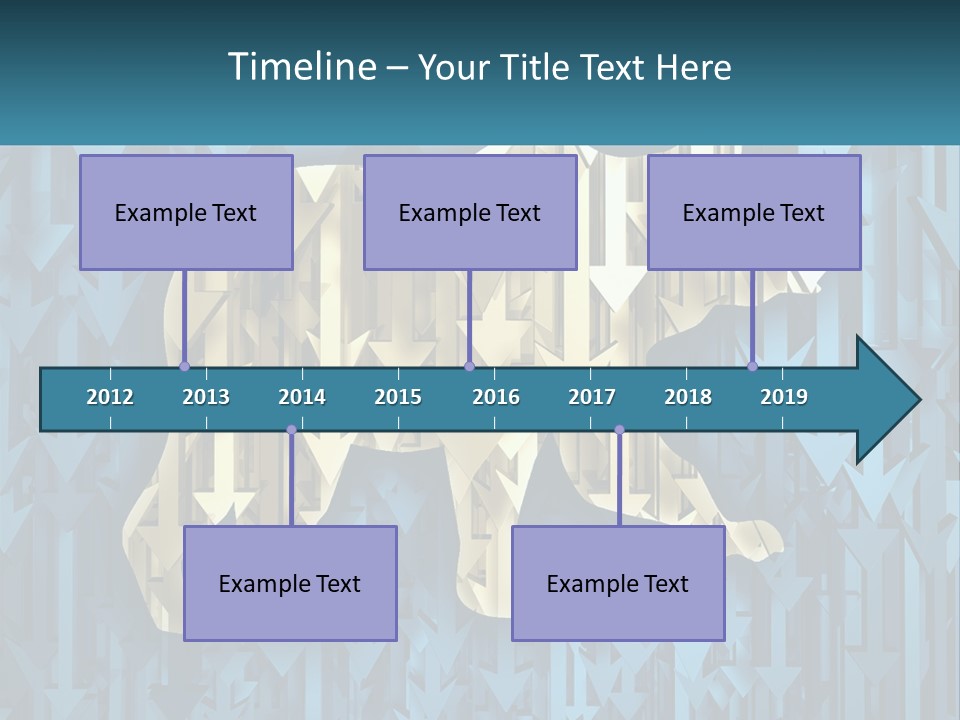 Timeline – Your Title Text Here

Example Text

Example Text

Example Text

2012 2013 2014 2015 2016 2017 2018 2019

Example Text

Example Text